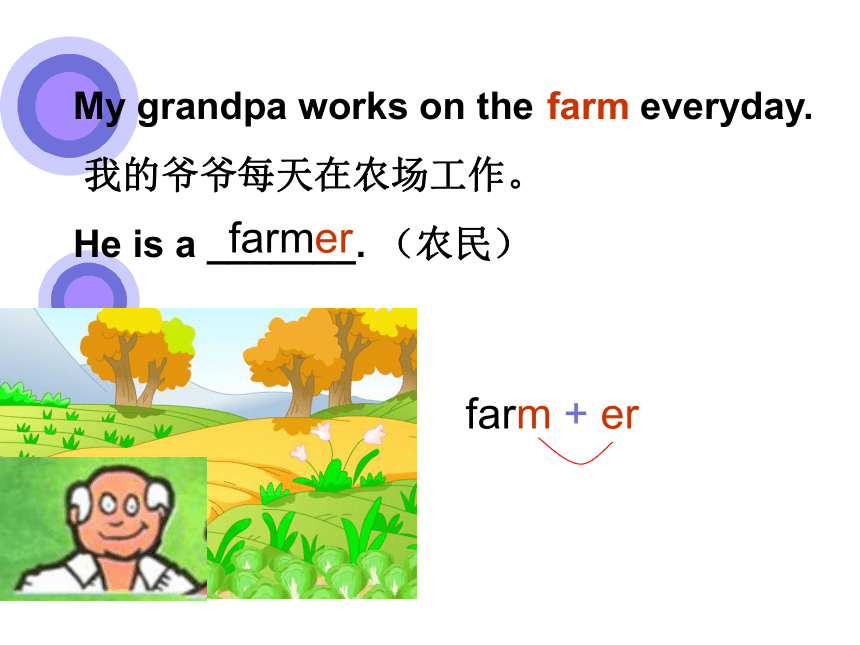 My grandpa works on the farm everyday.

我的爷爷每天在农场工作。

He is a farmer. （农民）

farm + er